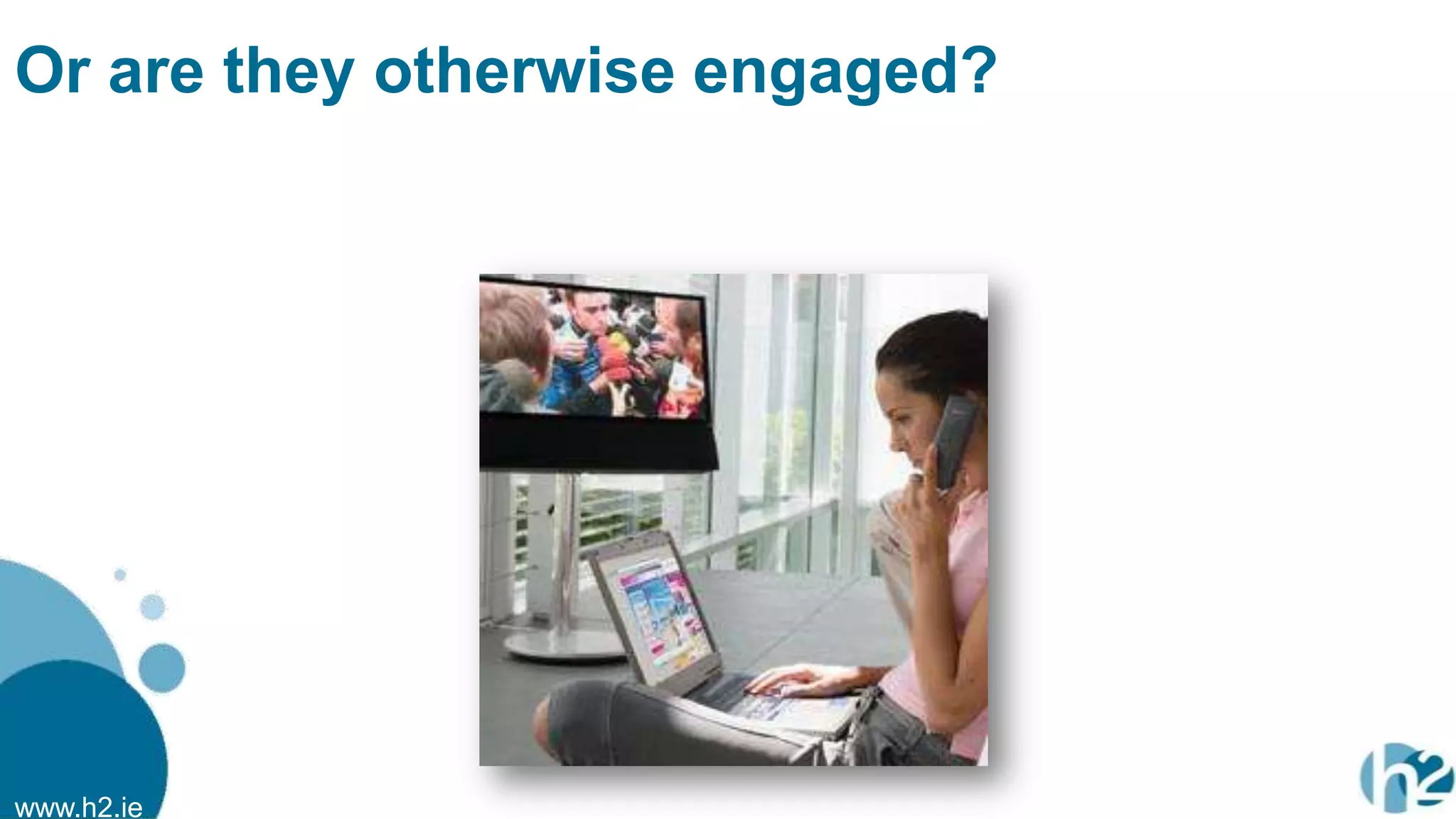 Or are they otherwise engaged?

www.h2.ie

h2